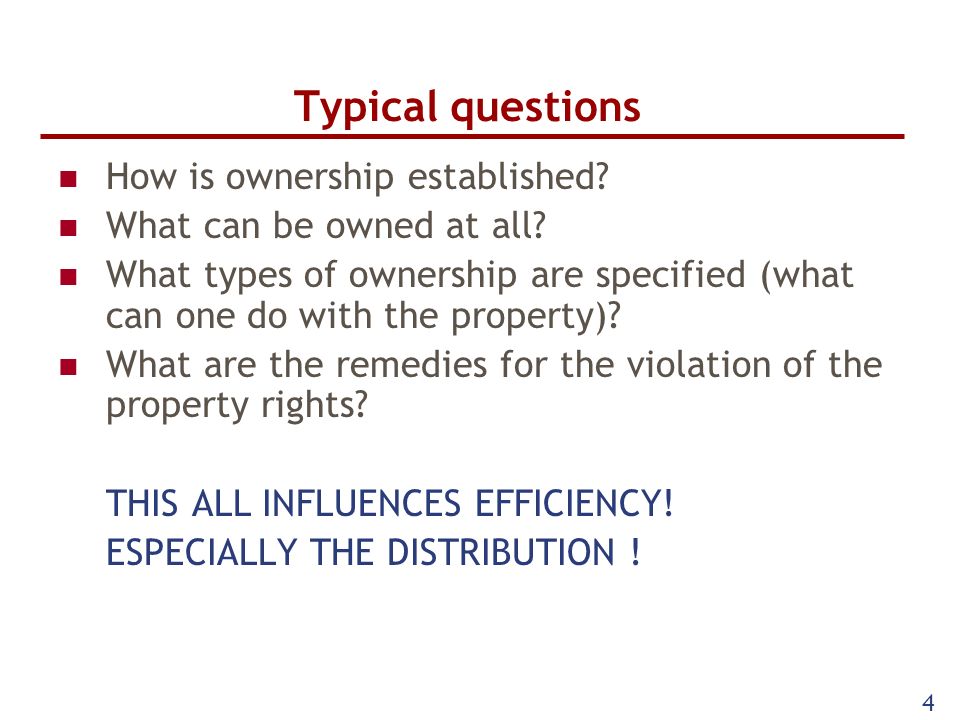 Typical questions

- How is ownership established?
- What can be owned at all?
- What types of ownership are specified (what can one do with the property)?
- What are the remedies for the violation of the property rights?

THIS ALL INFLUENCES EFFICIENCY!
ESPECIALLY THE DISTRIBUTION !

4